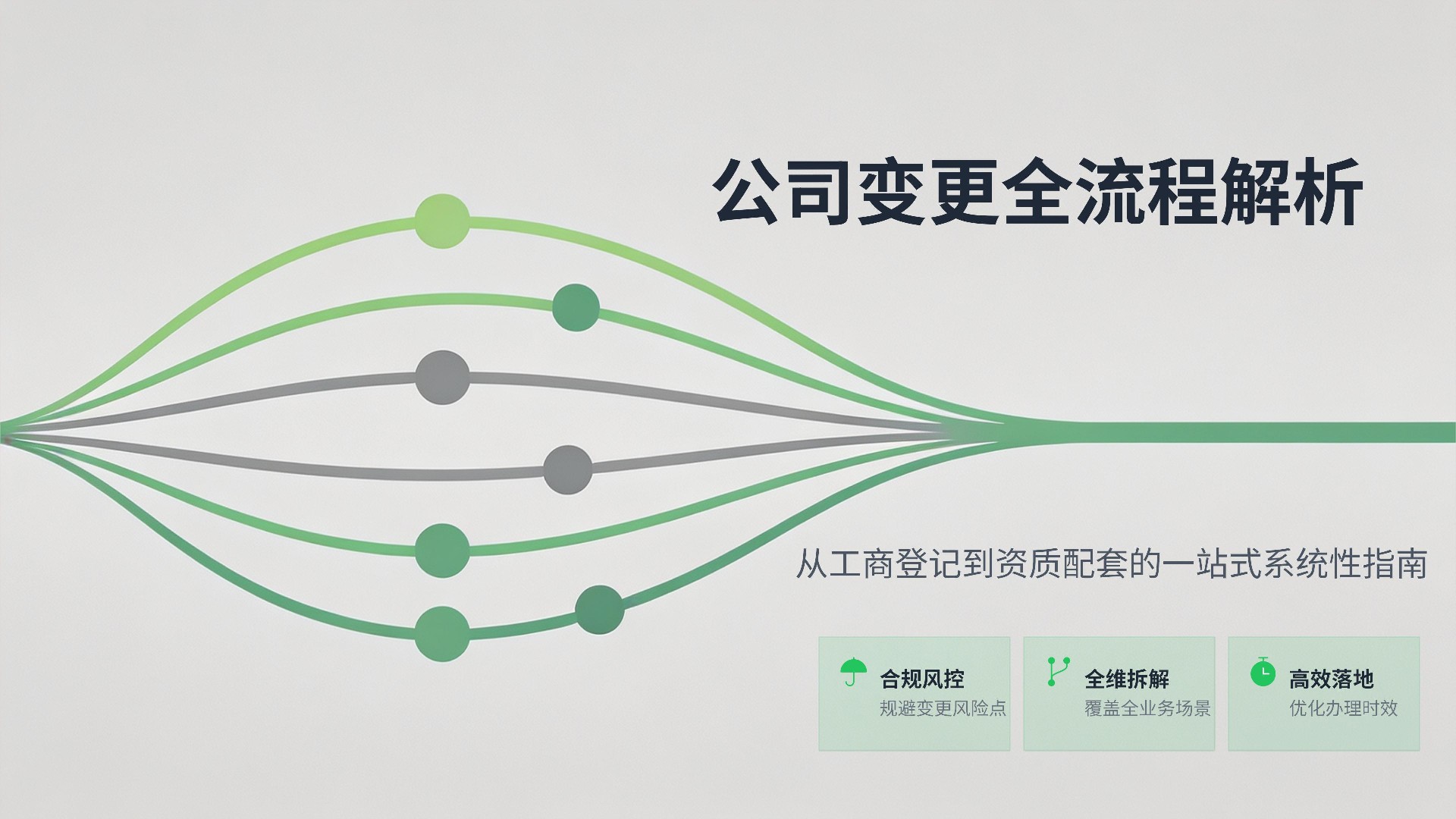 公司变更全流程解析

从工商登记到资质配套的一站式系统性指南

合规风控
规避变更风险点

全维拆解
覆盖全业务场景

高效落地
优化办理时效